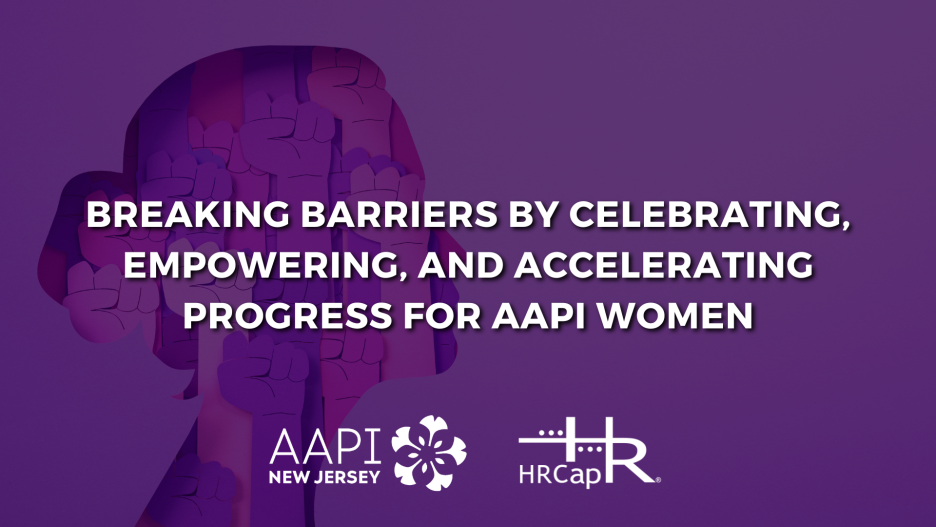 BREAKING BARRIERS BY CELEBRATING, EMPOWERING, AND ACCELERATING PROGRESS FOR AAPI WOMEN

AAPI
NEW JERSEY

HRCap HR